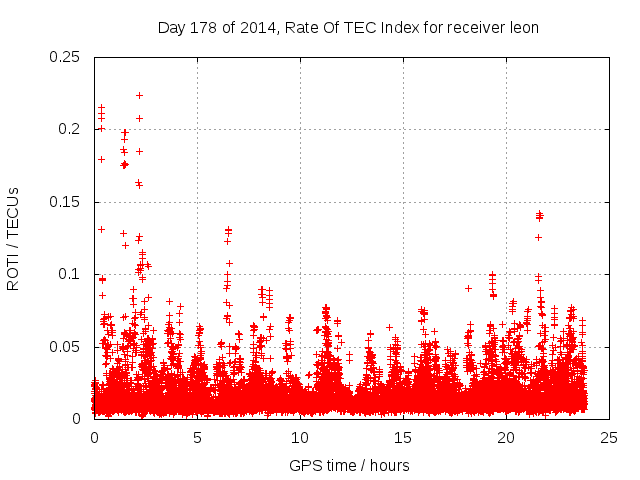 Day 178 of 2014, Rate Of TEC Index for receiver leon

ROTI / TECUs

0.25
0.2
0.15
0.1
0.05
0

0
5
10
15
20
25

GPS time / hours